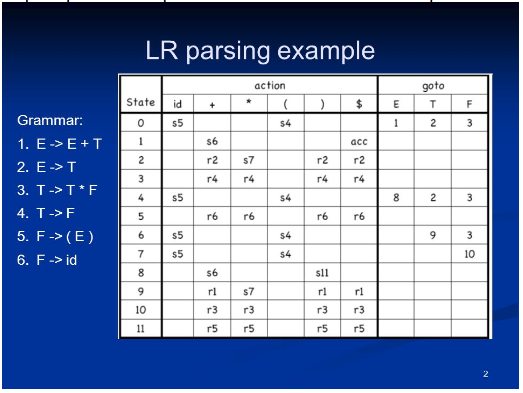 LR parsing example

Grammar:
1. E -> E + T
2. E -> T
3. T -> T * F
4. T -> F
5. F -> ( E )
6. F -> id

| State | action | | | | | | goto | | |
|---|---|---|---|---|---|---|---|---|---|
| | id | + | * | ( | ) | $ | E | T | F |
| 0 | s5 | | | s4 | | | 1 | 2 | 3 |
| 1 | | s6 | | | | acc | | | |
| 2 | | r2 | s7 | | r2 | r2 | | | |
| 3 | | r4 | r4 | | r4 | r4 | | | |
| 4 | s5 | | | s4 | | | 8 | 2 | 3 |
| 5 | | r6 | r6 | | r6 | r6 | | | |
| 6 | s5 | | | s4 | | | | 9 | 3 |
| 7 | s5 | | | s4 | | | | | 10 |
| 8 | | s6 | | | s11 | | | | |
| 9 | | r1 | s7 | | r1 | r1 | | | |
| 10 | | r3 | r3 | | r3 | r3 | | | |
| 11 | | r5 | r5 | | r5 | r5 | | | |

2